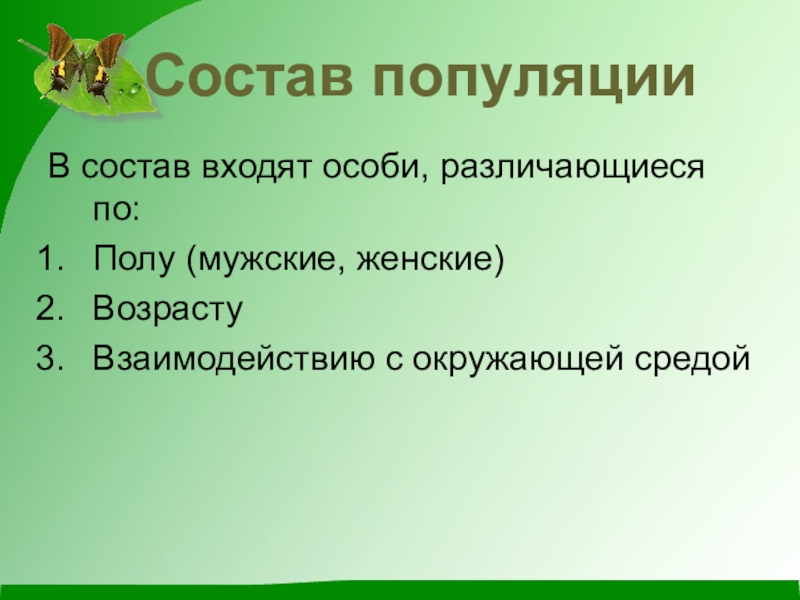 Состав популяции

В состав входят особи, различающиеся по:

1. Полу (мужские, женские)
2. Возрасту
3. Взаимодействию с окружающей средой